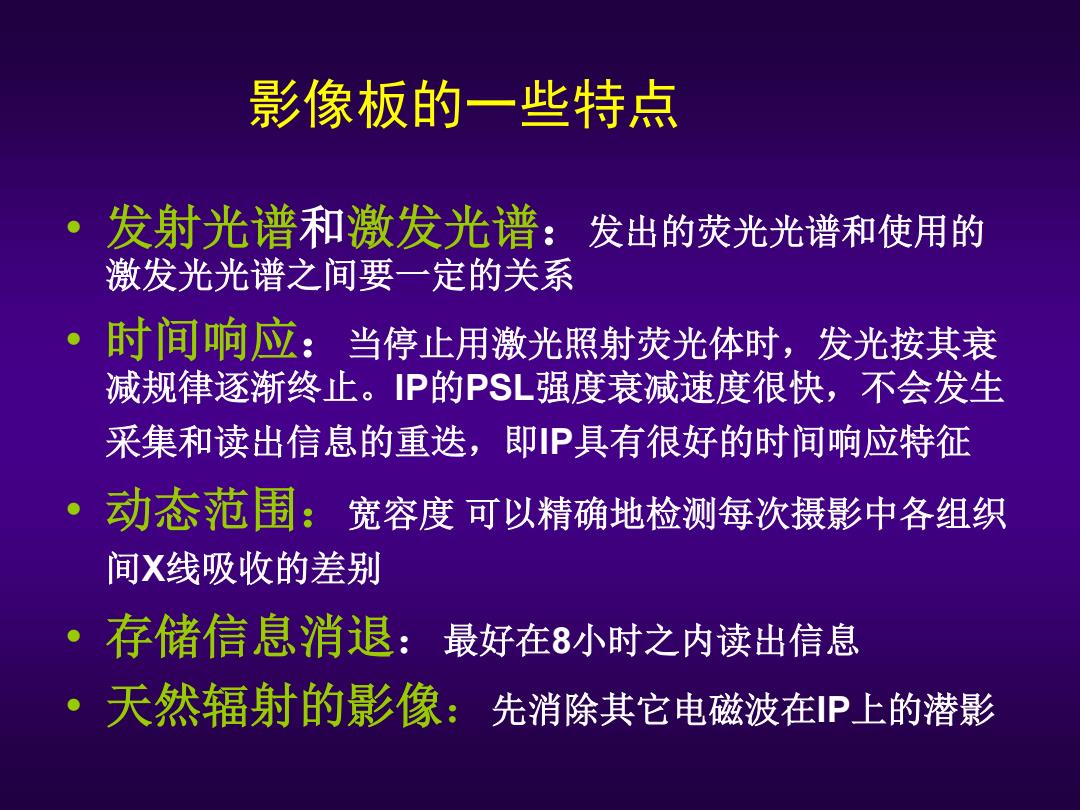 影像板的一些特点

• 发射光谱和激发光谱： 发出的荧光光谱和使用的激发光光谱之间要一定的关系

• 时间响应： 当停止用激光照射荧光体时，发光按其衰减规律逐渐终止。IP的PSL强度衰减速度很快，不会发生采集和读出信息的重迭，即IP具有很好的时间响应特征

• 动态范围： 宽容度 可以精确地检测每次摄影中各组织间X线吸收的差别

• 存储信息消退： 最好在8小时之内读出信息

• 天然辐射的影像： 先消除其它电磁波在IP上的潜影